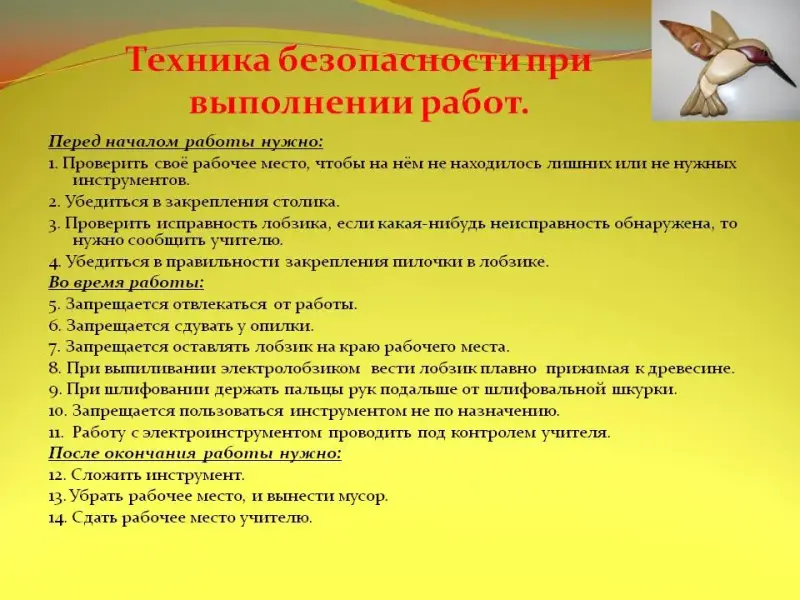 Техника безопасности при выполнении работ.

Перед началом работы нужно:

1. Проверить своё рабочее место, чтобы на нём не находилось лишних или не нужных инструментов.

2. Убедиться в закрепления столика.

3. Проверить исправность лобзика, если какая-нибудь неисправность обнаружена, то нужно сообщить учителю.

4. Убедиться в правильности закрепления пилочки в лобзике.

Во время работы:

5. Запрещается отвлекаться от работы.

6. Запрещается сдувать у опилки.

7. Запрещается оставлять лобзик на краю рабочего места.

8. При выпиливании электролобзиком вести лобзик плавно прижимая к древесине.

9. При шлифовании держать пальцы рук подальше от шлифовальной шкурки.

10. Запрещается пользоваться инструментом не по назначению.

11. Работу с электроинструментом проводить под контролем учителя.

После окончания работы нужно:

12. Сложить инструмент.

13. Убрать рабочее место, и вынести мусор.

14. Сдать рабочее место учителю.